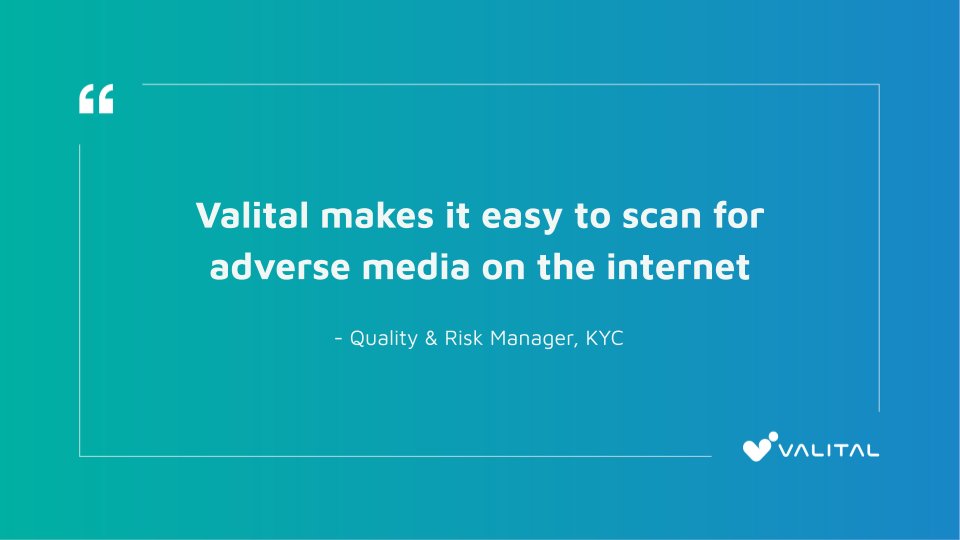 “

Valital makes it easy to scan for adverse media on the internet

- Quality & Risk Manager, KYC

VALITAL